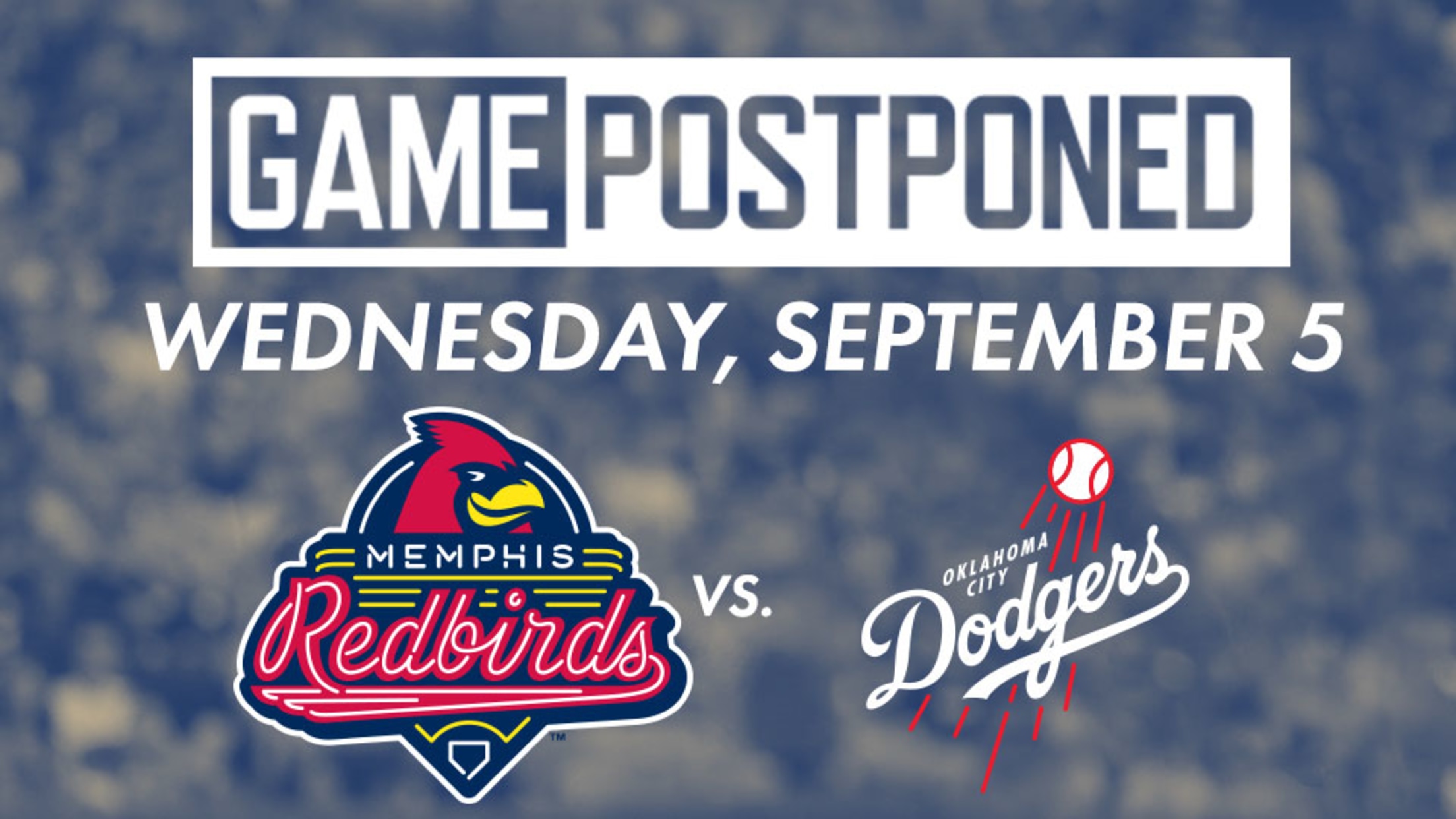 GAME POSTPONED
WEDNESDAY, SEPTEMBER 5

MEMPHIS
Redbirds
™

VS.

OKLAHOMA CITY
Dodgers